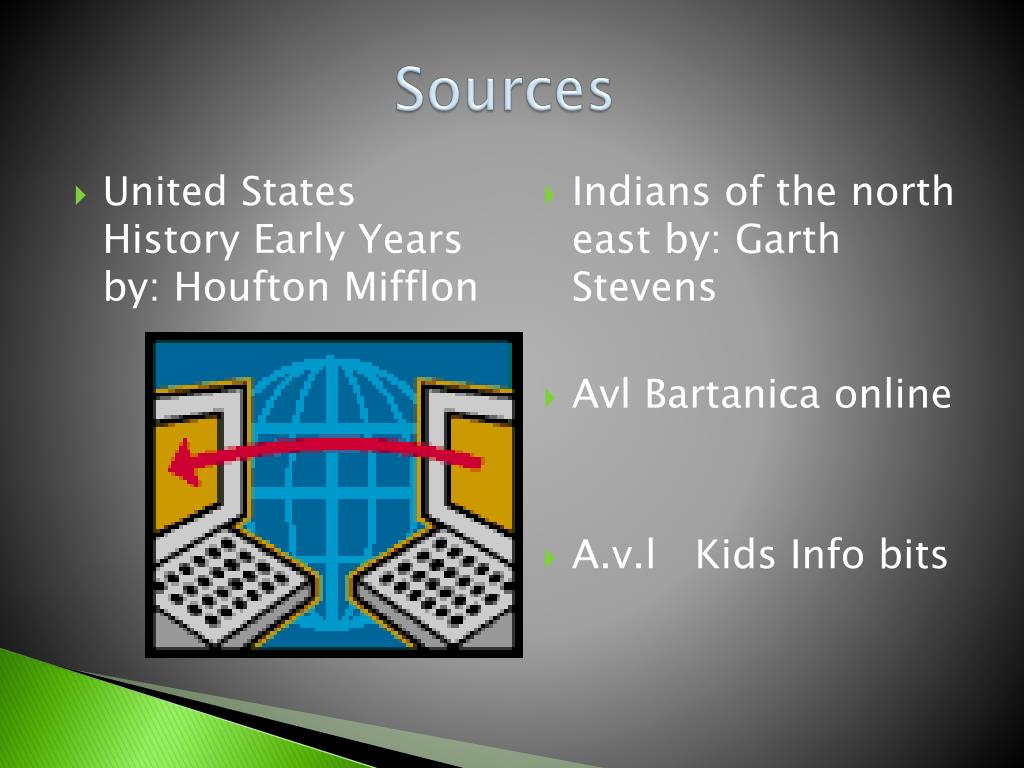 Sources

United States History Early Years by: Houfton Mifflon

Indians of the north east by: Garth Stevens

Avl Bartanica online

A.v.l  Kids Info bits